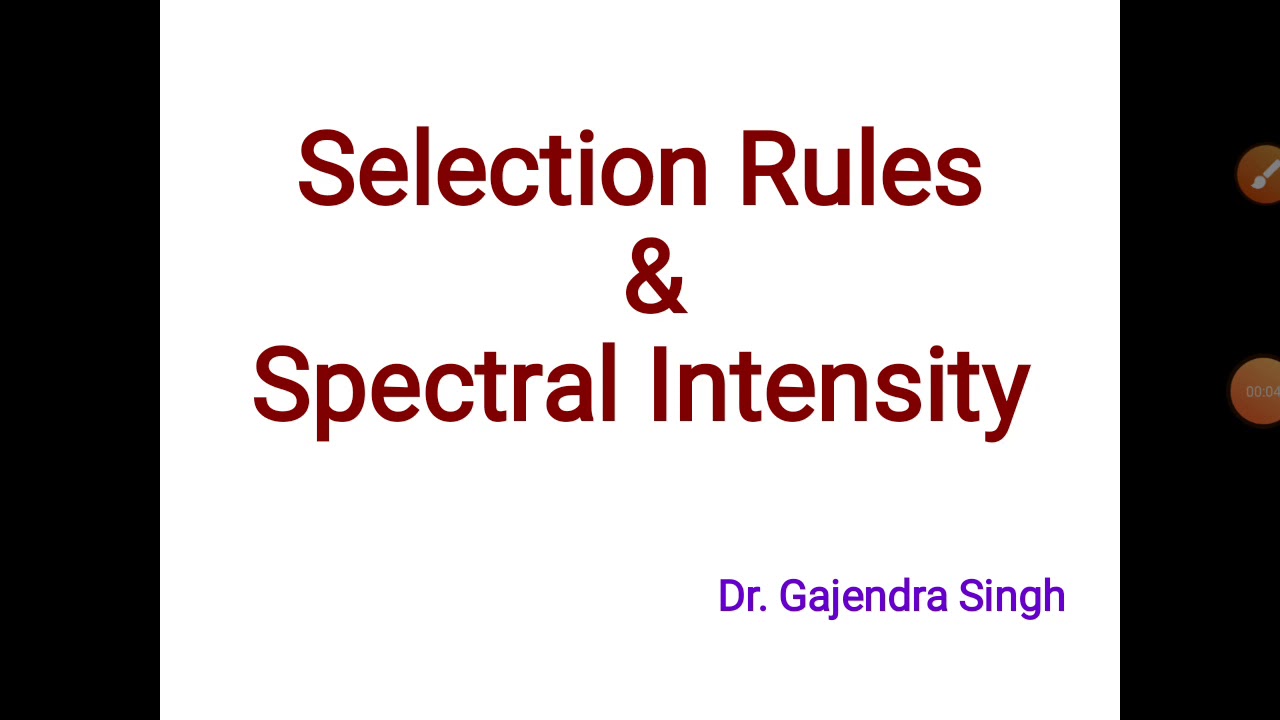 Selection Rules
&
Spectral Intensity

Dr. Gajendra Singh

00:04